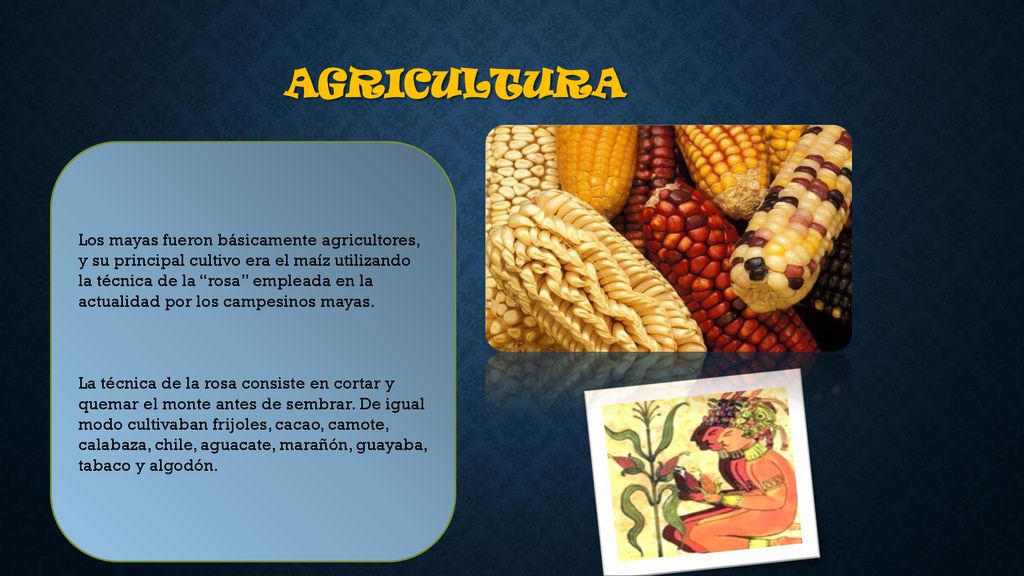 AGRICULTURA

Los mayas fueron básicamente agricultores, y su principal cultivo era el maíz utilizando la técnica de la “rosa” empleada en la actualidad por los campesinos mayas.

La técnica de la rosa consiste en cortar y quemar el monte antes de sembrar. De igual modo cultivaban frijoles, cacao, camote, calabaza, chile, aguacate, marañón, guayaba, tabaco y algodón.